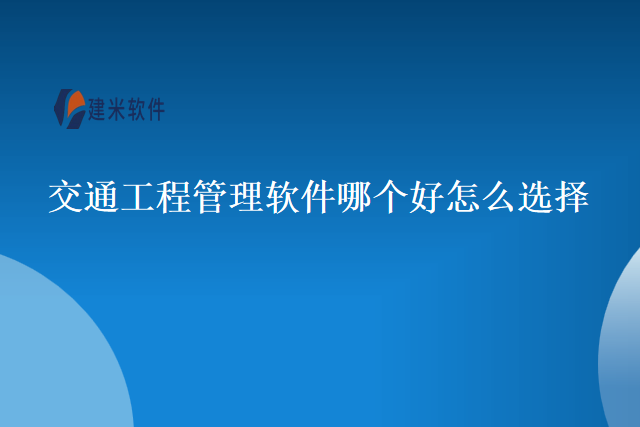 建米软件

交通工程管理软件哪个好怎么选择